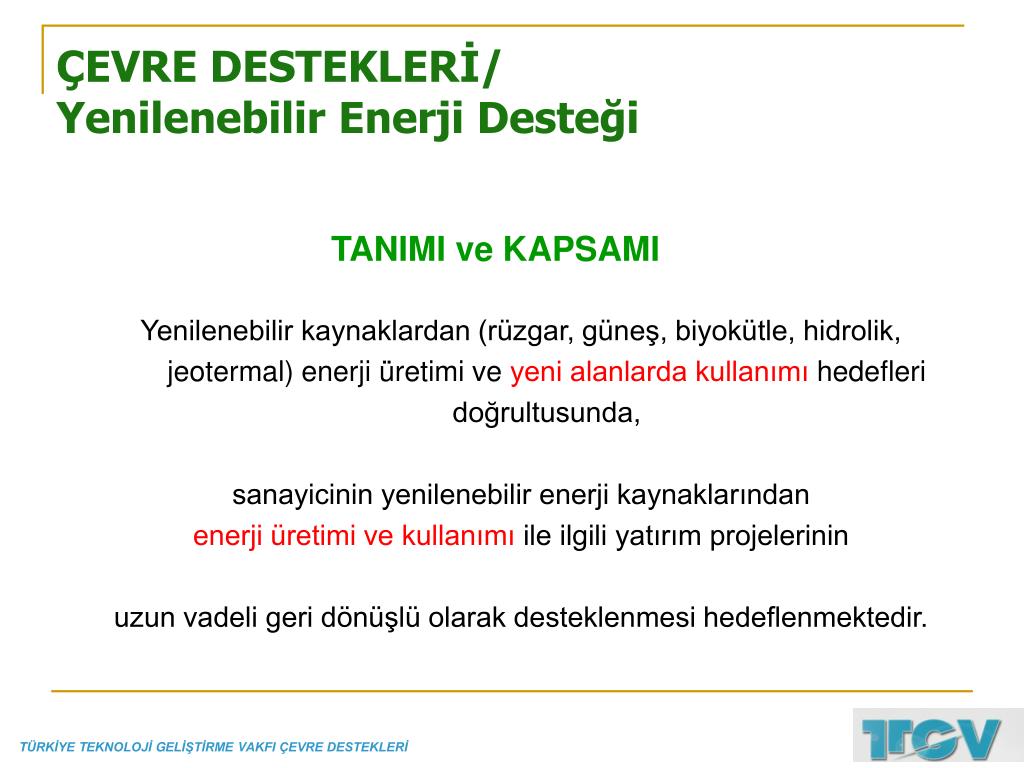 ÇEVRE DESTEKLERİ/
Yenilenebilir Enerji Desteği

TANIMI ve KAPSAMI

Yenilenebilir kaynaklardan (rüzgar, güneş, biyokütle, hidrolik, jeotermal) enerji üretimi ve yeni alanlarda kullanımı hedefleri doğrultusunda,

sanayicinin yenilenebilir enerji kaynaklarından enerji üretimi ve kullanımı ile ilgili yatırım projelerinin

uzun vadeli geri dönüşlü olarak desteklenmesi hedeflenmektedir.

TÜRKİYE TEKNOLOJİ GELİŞTİRME VAKFI ÇEVRE DESTEKLERİ

TTGV